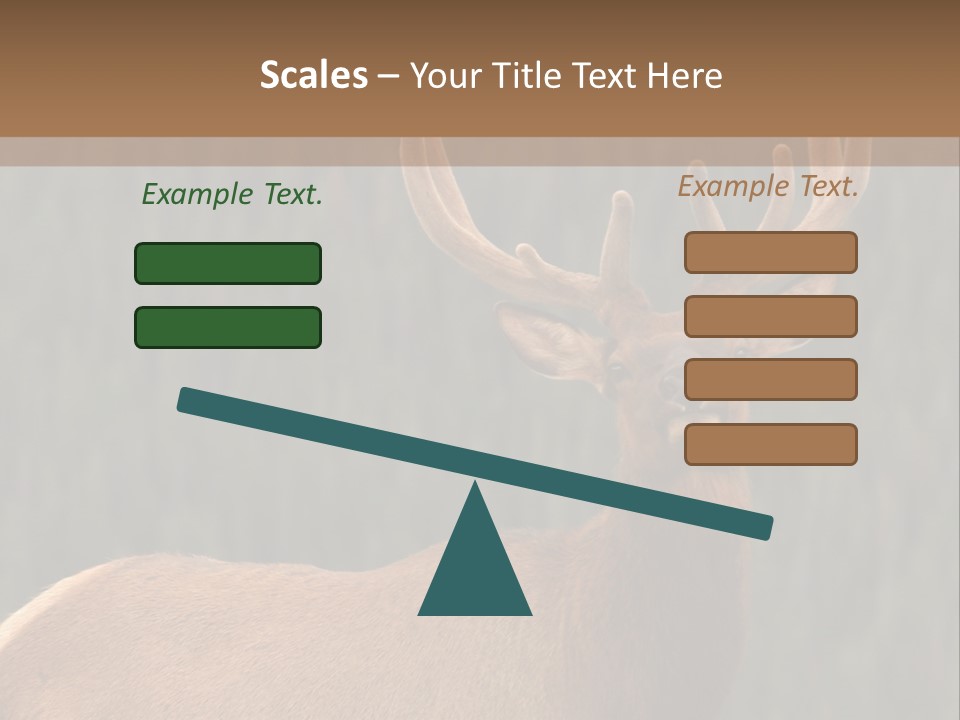 Scales – Your Title Text Here

Example Text.

Example Text.